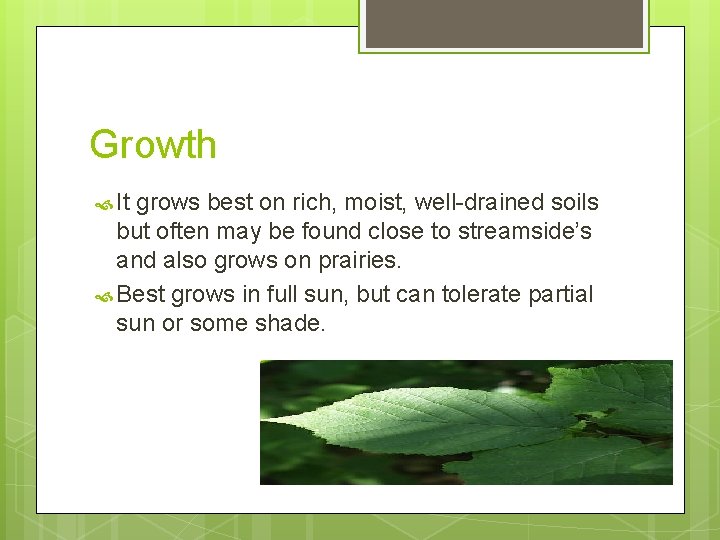 Growth

It grows best on rich, moist, well-drained soils but often may be found close to streamside’s and also grows on prairies.

Best grows in full sun, but can tolerate partial sun or some shade.